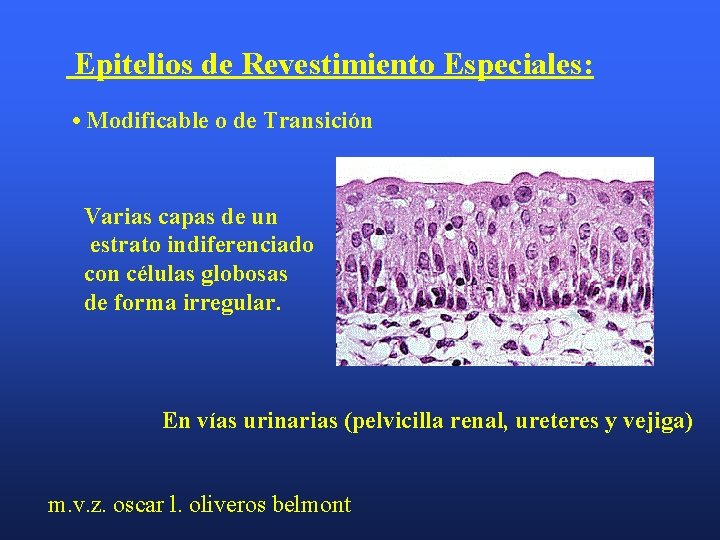 Epitelios de Revestimiento Especiales:

• Modificable o de Transición

Varias capas de un estrato indiferenciado con células globosas de forma irregular.

En vías urinarias (pelvicilla renal, ureteres y vejiga)

m.v.z. oscar l. oliveros belmont